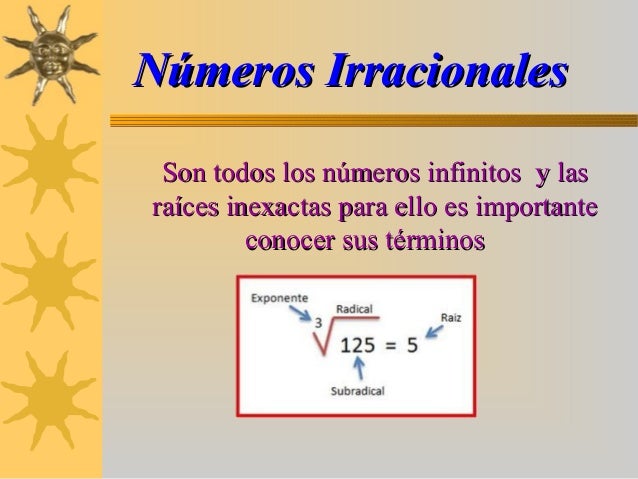 Números Irracionales

Son todos los números infinitos y las raíces inexactas para ello es importante conocer sus términos

Exponente
Radical
Raiz
$\sqrt[3]{125} = 5$
Subradical